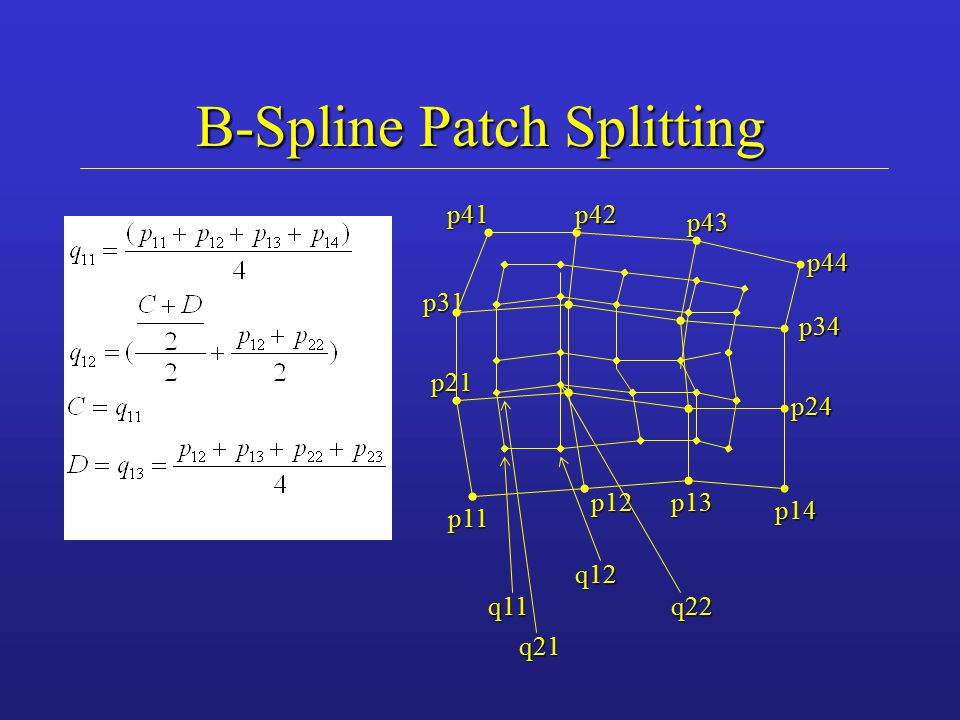 B-Spline Patch Splitting

$q_{11} = \frac{(p_{11} + p_{12} + p_{13} + p_{14})}{4}$

$q_{12} = (\frac{\frac{C+D}{2}}{2} + \frac{p_{12} + p_{22}}{2})$

$C = q_{11}$

$D = q_{13} = \frac{p_{12} + p_{13} + p_{22} + p_{23}}{4}$

p41 p42 p43 p44 p31 p34 p21 p24 p11 p12 p13 p14 q12 q11 q22 q21